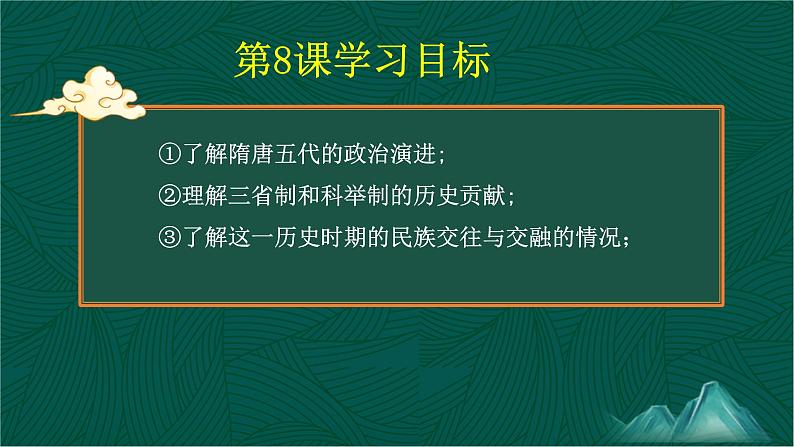 第8课学习目标

①了解隋唐五代的政治演进；

②理解三省制和科举制的历史贡献；

③了解这一历史时期的民族交往与交融的情况；